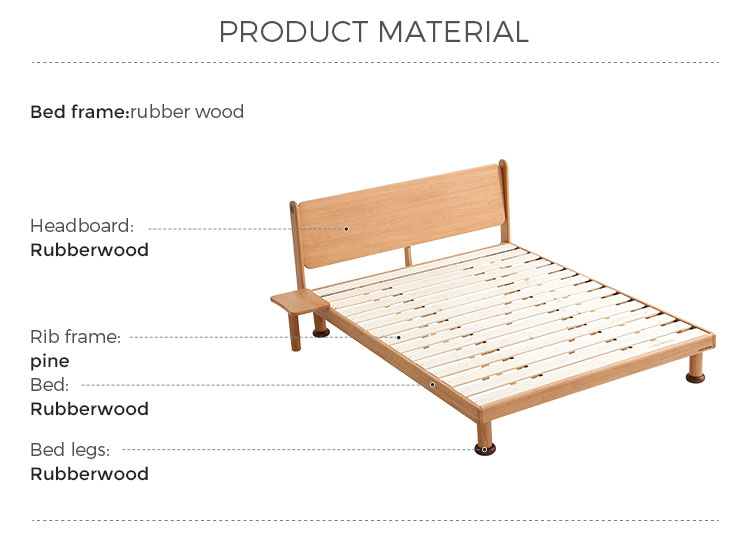 PRODUCT MATERIAL

Bed frame:rubber wood

Headboard:
Rubberwood

Rib frame:
pine

Bed:
Rubberwood

Bed legs:
Rubberwood